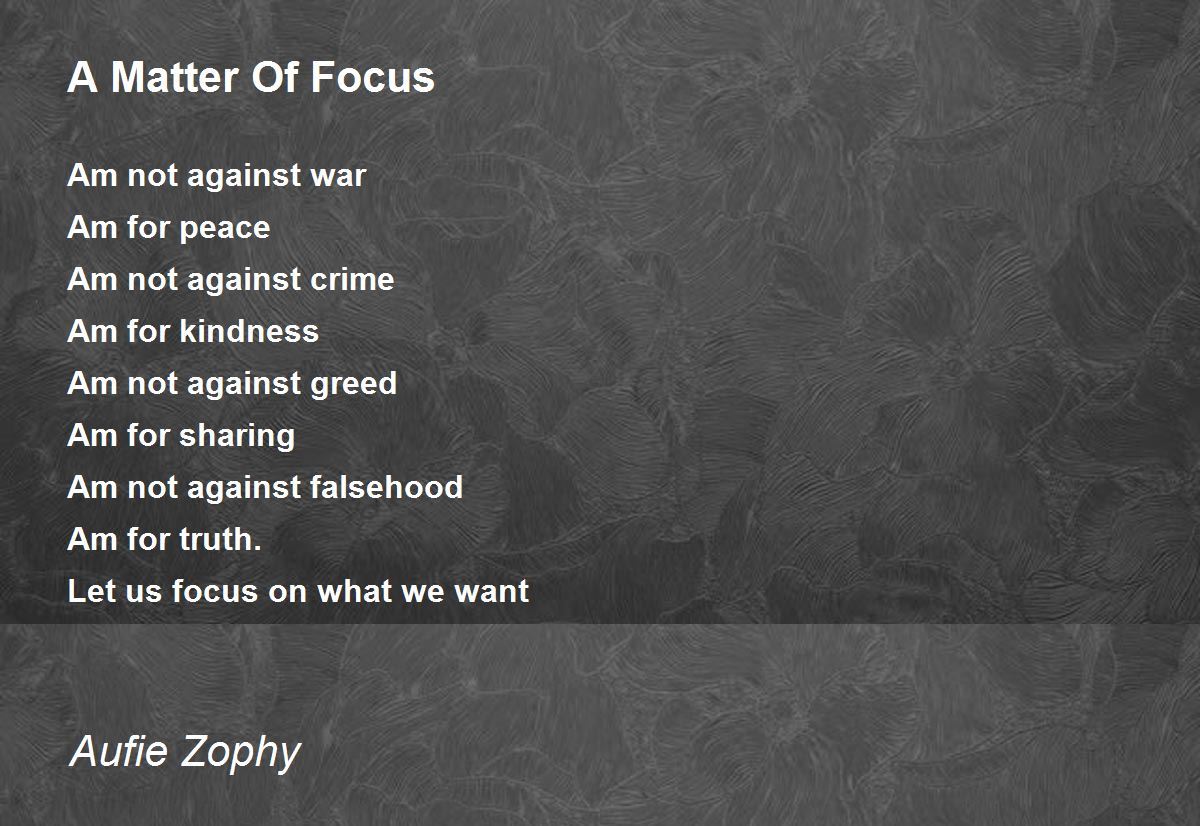 A Matter Of Focus

Am not against war
Am for peace
Am not against crime
Am for kindness
Am not against greed
Am for sharing
Am not against falsehood
Am for truth.
Let us focus on what we want

Aufie Zophy